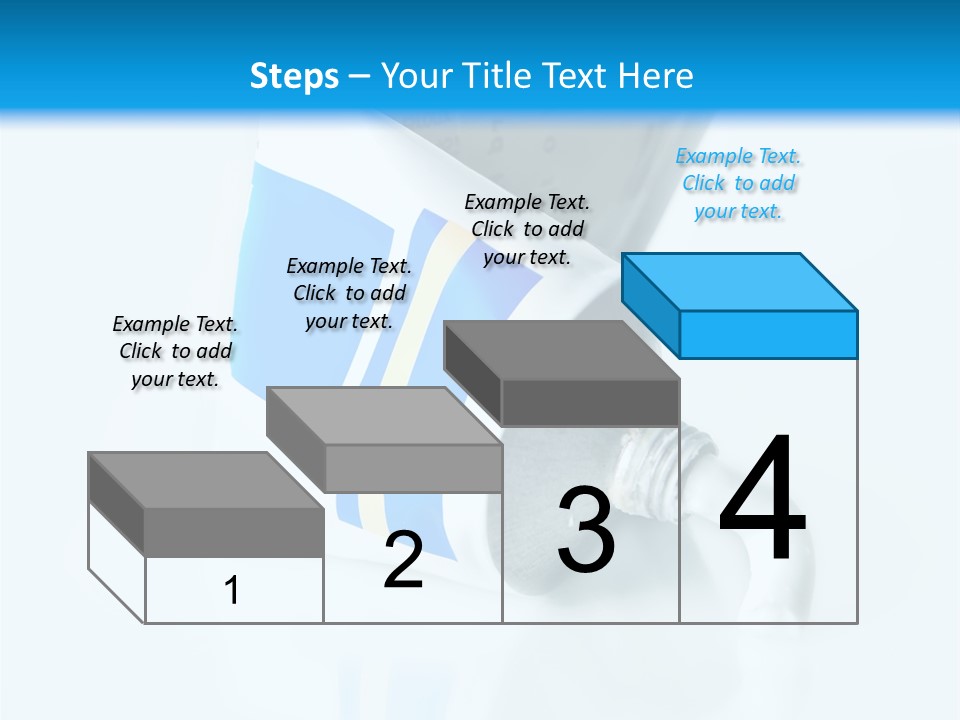 Steps – Your Title Text Here

Example Text. Click to add your text.

Example Text. Click to add your text.

Example Text. Click to add your text.

Example Text. Click to add your text.

1

2

3

4